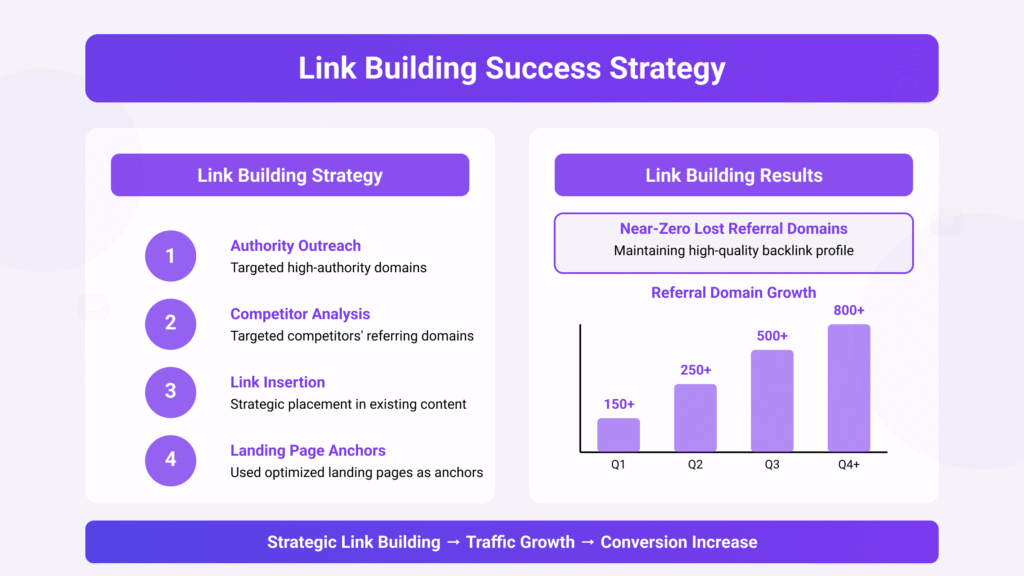 Link Building Success Strategy

Link Building Strategy

1
Authority Outreach
Targeted high-authority domains

2
Competitor Analysis
Targeted competitors' referring domains

3
Link Insertion
Strategic placement in existing content

4
Landing Page Anchors
Used optimized landing pages as anchors

Link Building Results

Near-Zero Lost Referral Domains
Maintaining high-quality backlink profile

Referral Domain Growth

150+
250+
500+
800+

Q1
Q2
Q3
Q4+

Strategic Link Building → Traffic Growth → Conversion Increase